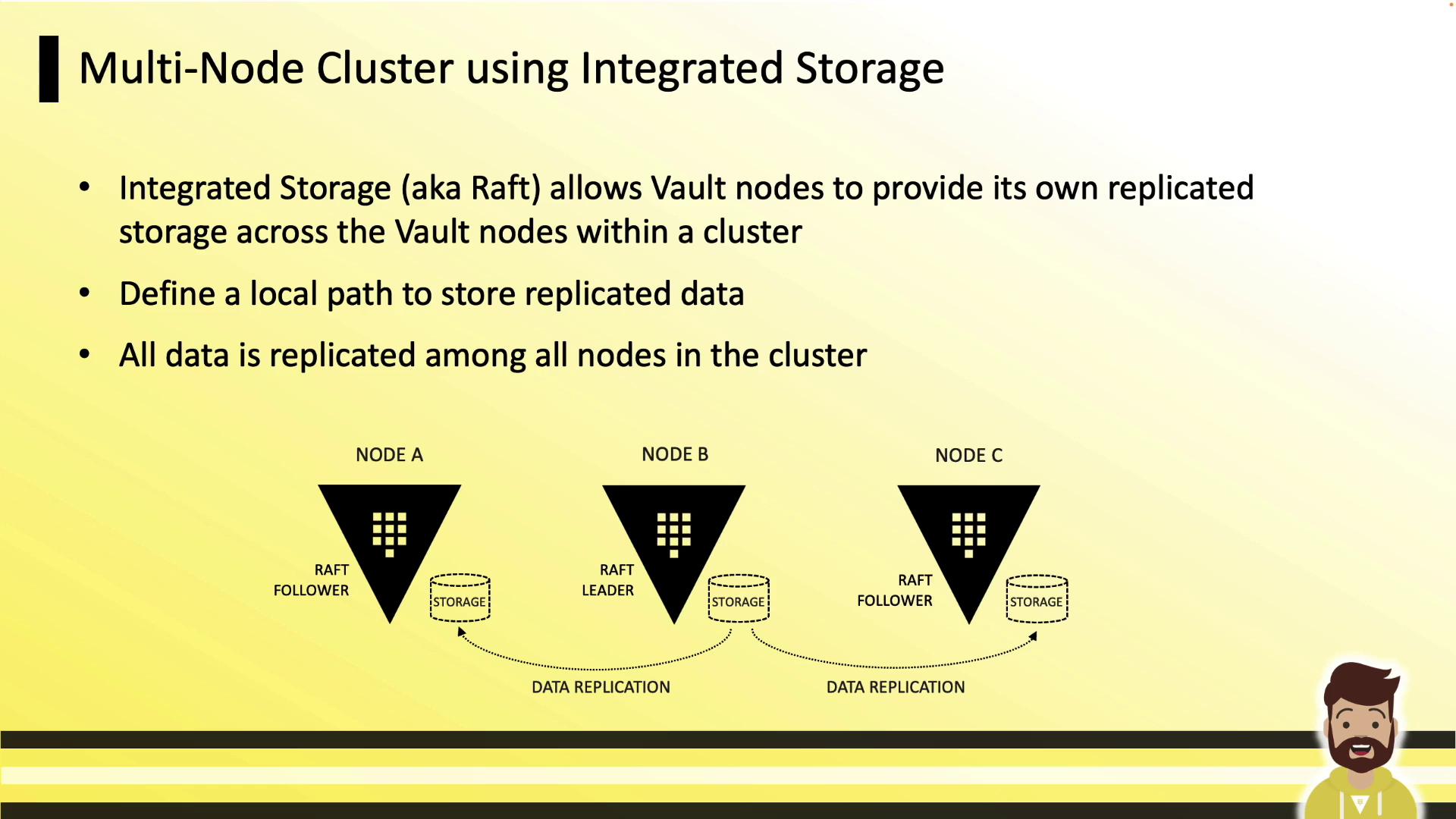 Multi-Node Cluster using Integrated Storage

• Integrated Storage (aka Raft) allows Vault nodes to provide its own replicated storage across the Vault nodes within a cluster

• Define a local path to store replicated data

• All data is replicated among all nodes in the cluster

NODE A

RAFT FOLLOWER

STORAGE

NODE B

RAFT LEADER

STORAGE

NODE C

RAFT FOLLOWER

STORAGE

DATA REPLICATION

DATA REPLICATION